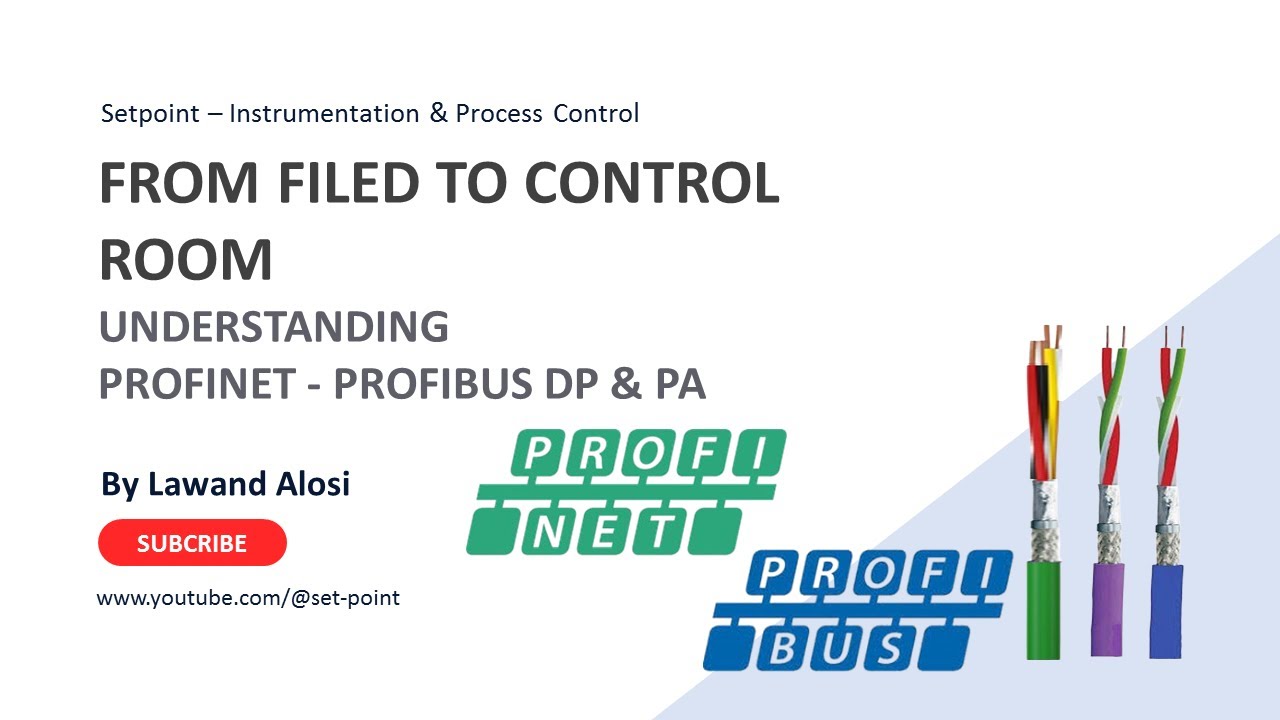 Setpoint – Instrumentation & Process Control

FROM FILED TO CONTROL ROOM

UNDERSTANDING
PROFINET - PROFIBUS DP & PA

By Lawand Alosi

SUBCRIBE

www.youtube.com/@set-point

PROFI NET

PROFI BUS